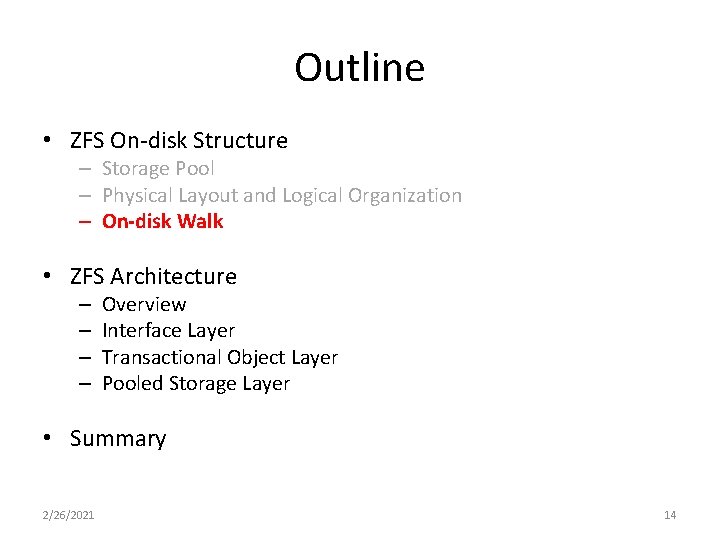 Outline

• ZFS On-disk Structure
– Storage Pool
– Physical Layout and Logical Organization
– On-disk Walk

• ZFS Architecture
– Overview
– Interface Layer
– Transactional Object Layer
– Pooled Storage Layer

• Summary

2/26/2021

14